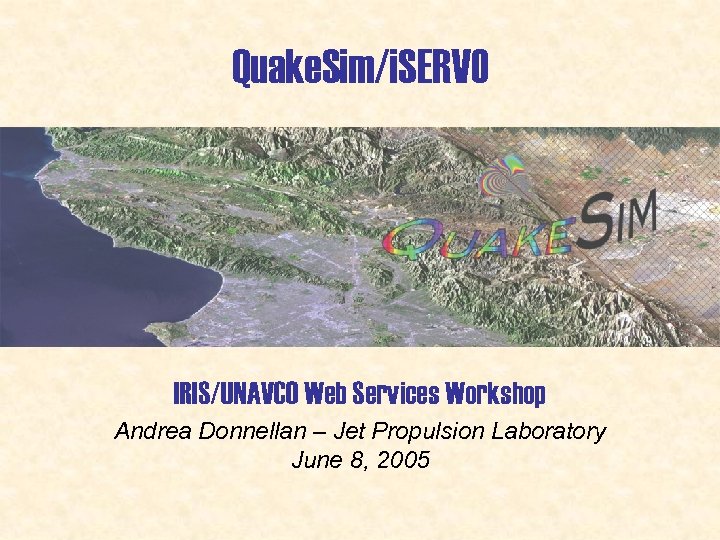 QuakeSim/iSERVO

QUAKESIM

IRIS/UNAVCO Web Services Workshop

Andrea Donnellan – Jet Propulsion Laboratory
June 8, 2005